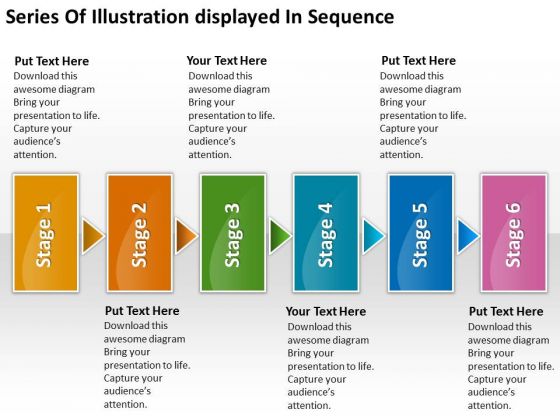 Series Of Illustration displayed In Sequence

Put Text Here
Download this awesome diagram Bring your presentation to life. Capture your audience's attention.

Your Text Here
Download this awesome diagram Bring your presentation to life. Capture your audience's attention.

Put Text Here
Download this awesome diagram Bring your presentation to life. Capture your audience's attention.

Stage 1

Stage 2

Stage 3

Stage 4

Stage 5

Stage 6

Put Text Here
Download this awesome diagram Bring your presentation to life. Capture your audience's attention.

Your Text Here
Download this awesome diagram Bring your presentation to life. Capture your audience's attention.

Put Text Here
Download this awesome diagram Bring your presentation to life. Capture your audience's attention.